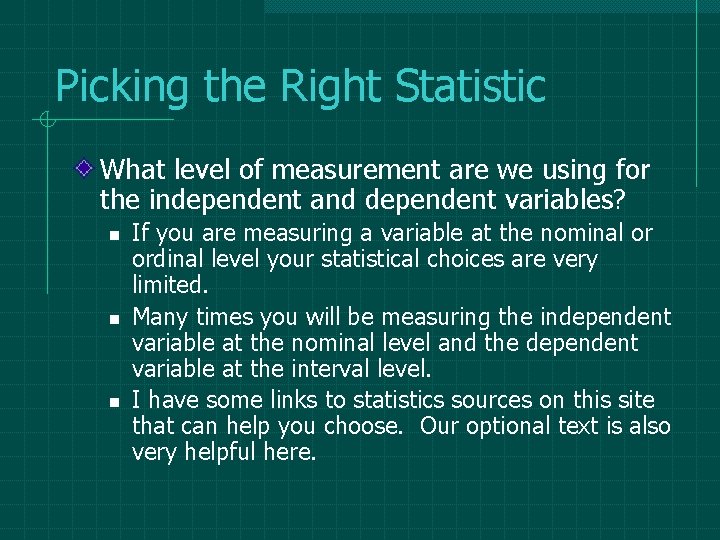 Picking the Right Statistic

What level of measurement are we using for the independent and dependent variables?

If you are measuring a variable at the nominal or ordinal level your statistical choices are very limited.

Many times you will be measuring the independent variable at the nominal level and the dependent variable at the interval level.

I have some links to statistics sources on this site that can help you choose. Our optional text is also very helpful here.